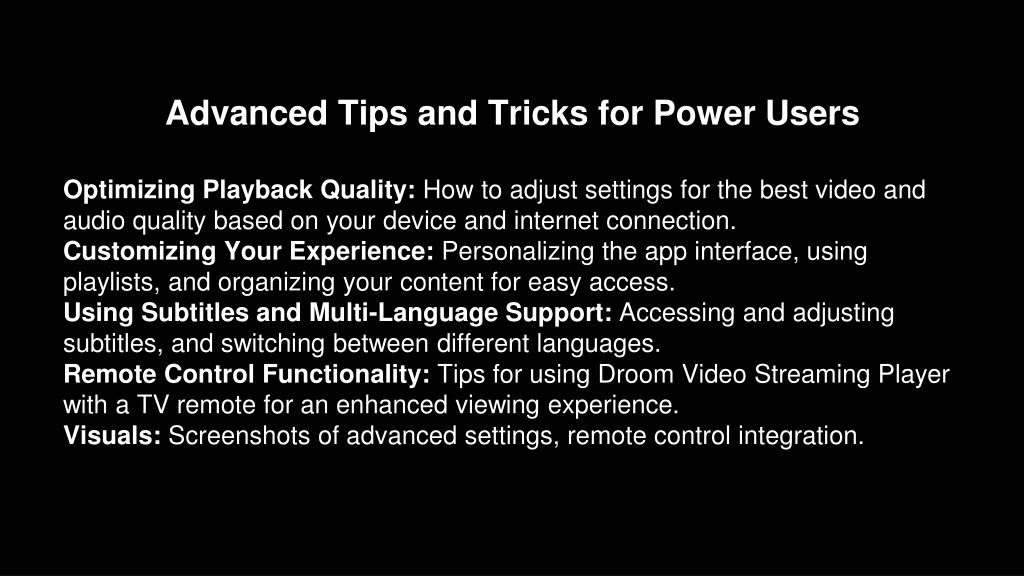 Advanced Tips and Tricks for Power Users

Optimizing Playback Quality: How to adjust settings for the best video and audio quality based on your device and internet connection.
Customizing Your Experience: Personalizing the app interface, using playlists, and organizing your content for easy access.
Using Subtitles and Multi-Language Support: Accessing and adjusting subtitles, and switching between different languages.
Remote Control Functionality: Tips for using Droom Video Streaming Player with a TV remote for an enhanced viewing experience.
Visuals: Screenshots of advanced settings, remote control integration.